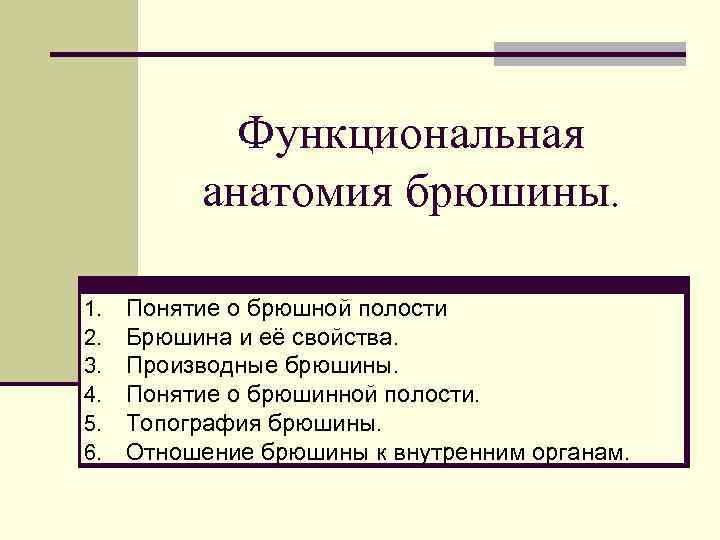 Функциональная анатомия брюшины.

1. Понятие о брюшной полости
2. Брюшина и её свойства.
3. Производные брюшины.
4. Понятие о брюшинной полости.
5. Топография брюшины.
6. Отношение брюшины к внутренним органам.